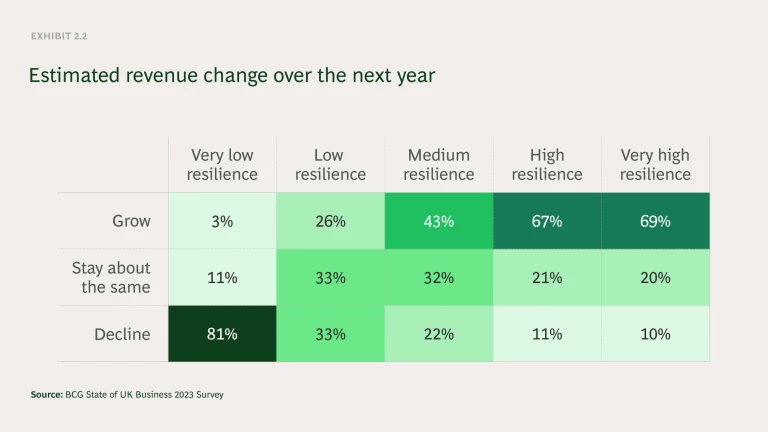 EXHIBIT 2.2

Estimated revenue change over the next year

| | Very low resilience | Low resilience | Medium resilience | High resilience | Very high resilience |
|---|---|---|---|---|---|
| Grow | 3% | 26% | 43% | 67% | 69% |
| Stay about the same | 11% | 33% | 32% | 21% | 20% |
| Decline | 81% | 33% | 22% | 11% | 10% |

Source: BCG State of UK Business 2023 Survey